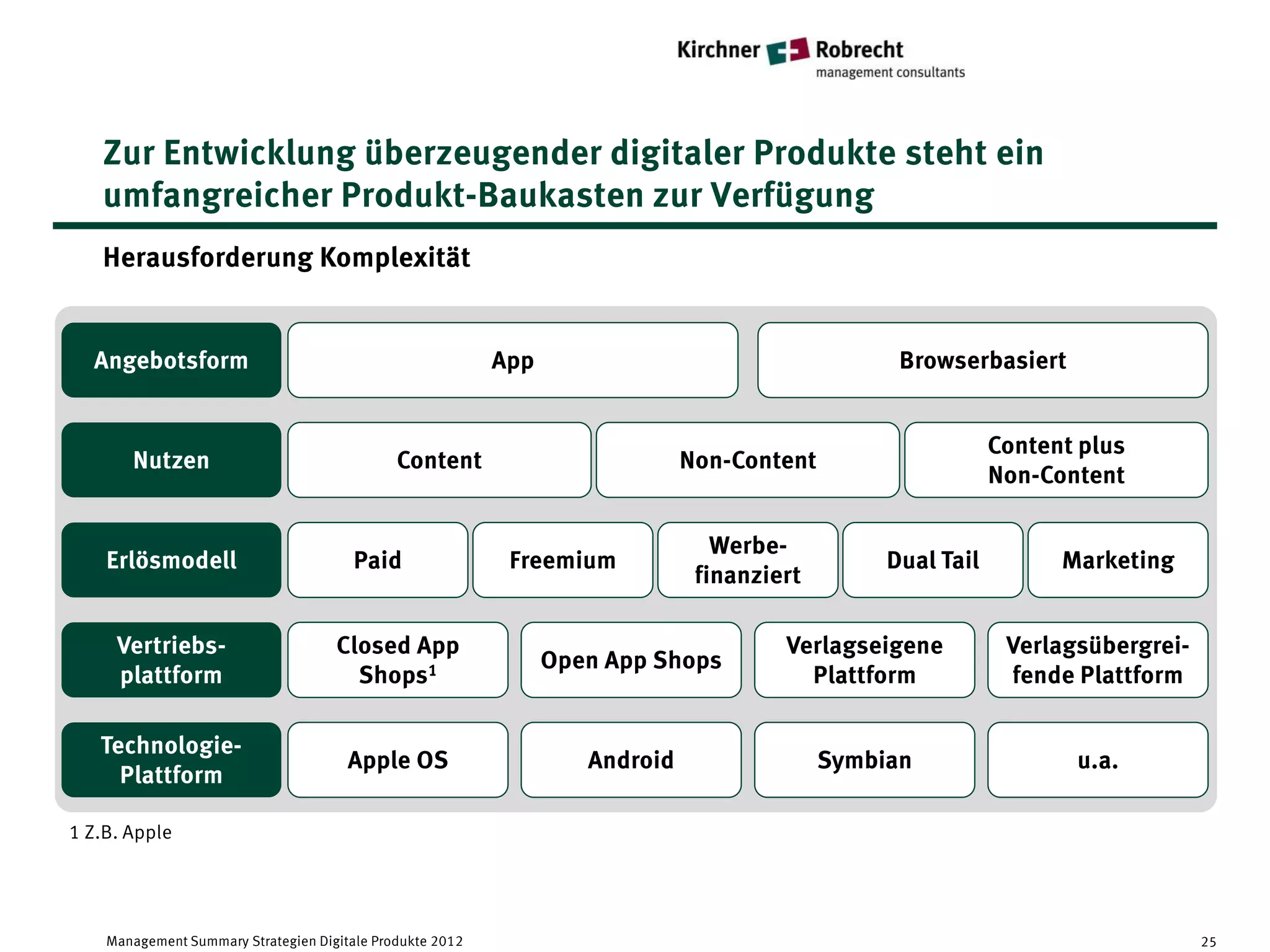 Kirchner Robrecht
management consultants

Zur Entwicklung überzeugender digitaler Produkte steht ein umfangreicher Produkt-Baukasten zur Verfügung

Herausforderung Komplexität

Angebotsform
App
Browserbasiert

Nutzen
Content
Non-Content
Content plus Non-Content

Erlösmodell
Paid
Freemium
Werbefinanziert
Dual Tail
Marketing

Vertriebsplattform
Closed App Shops$^1$
Open App Shops
Verlagseigene Plattform
Verlagsübergreifende Plattform

Technologie-Plattform
Apple OS
Android
Symbian
u.a.

1 Z.B. Apple

Management Summary Strategien Digitale Produkte 2012

25